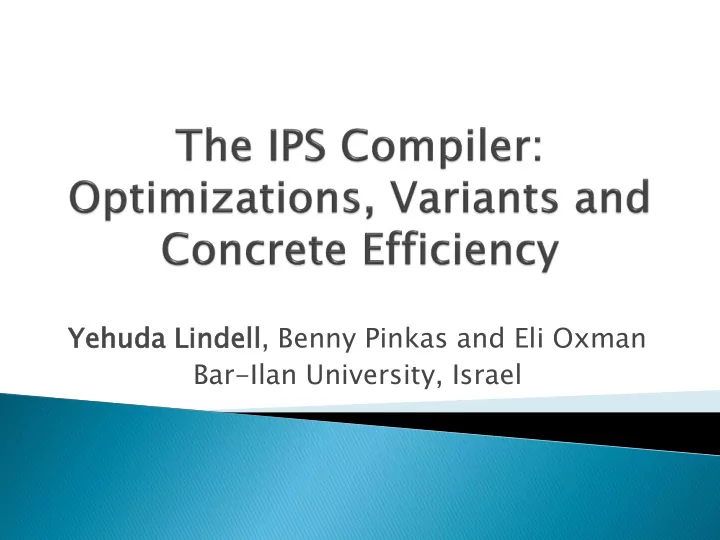 The IPS Compiler: Optimizations, Variants and Concrete Efficiency

Yehuda Lindell, Benny Pinkas and Eli Oxman
Bar-Ilan University, Israel